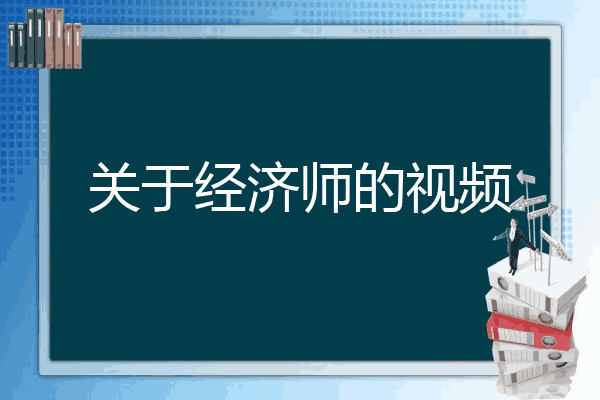 关于经济师的视频